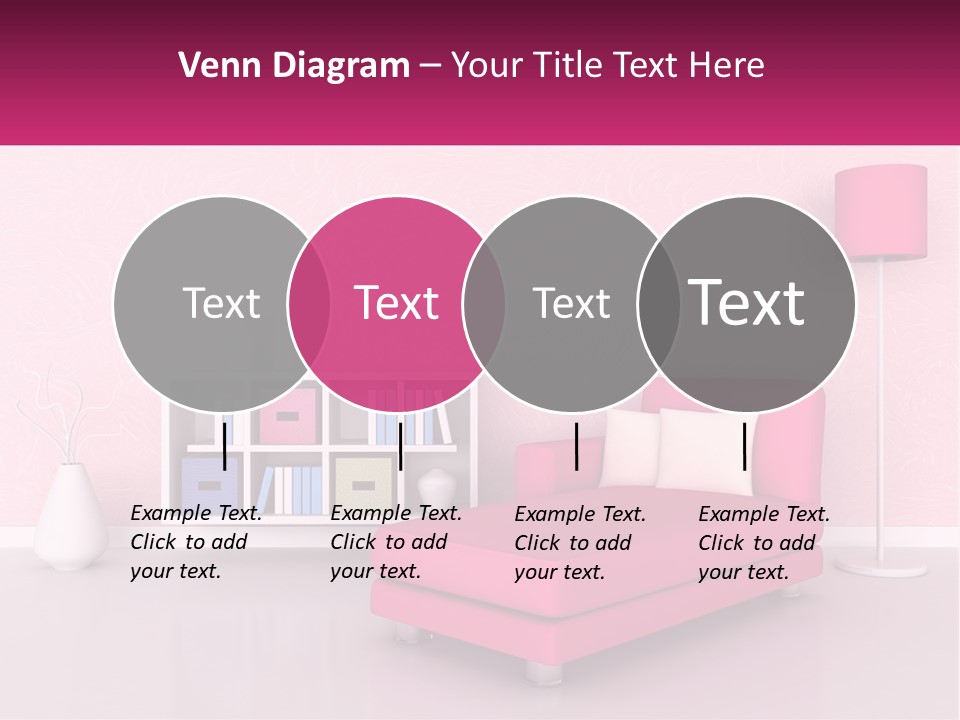 Venn Diagram – Your Title Text Here

Text

Text

Text

Text

Example Text. Click to add your text.

Example Text. Click to add your text.

Example Text. Click to add your text.

Example Text. Click to add your text.